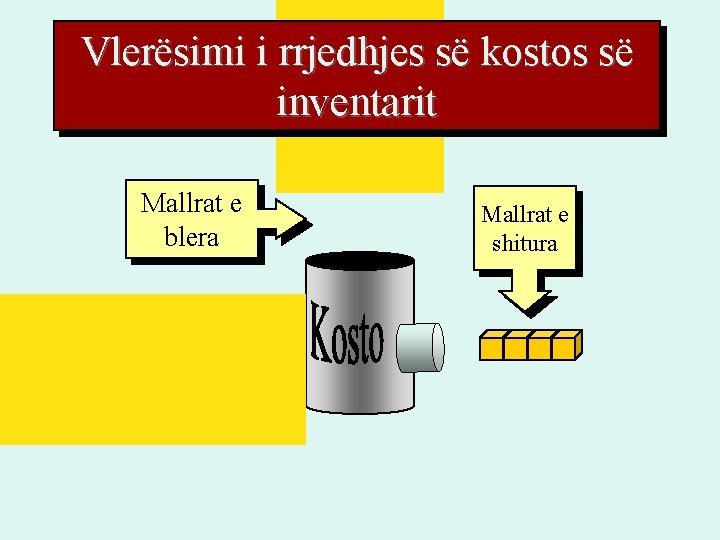 Vlerësimi i rrjedhjes së kostos së inventarit

Mallrat e blera

Mallrat e shitura

Kosto